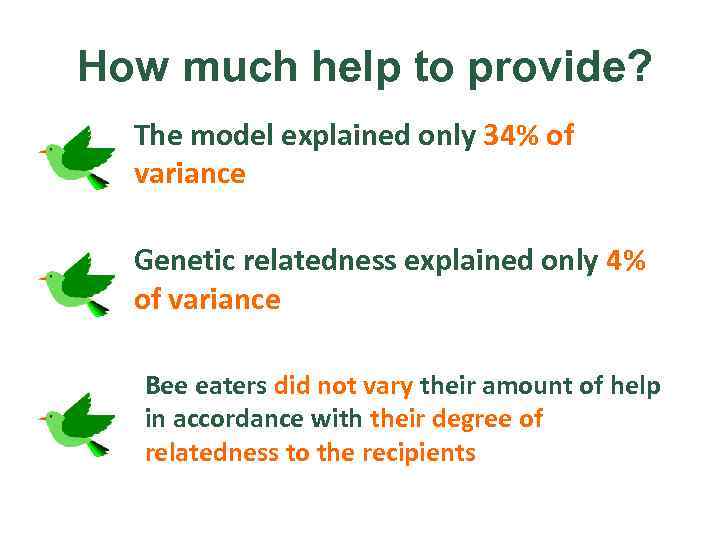 How much help to provide?

The model explained only 34% of variance

Genetic relatedness explained only 4% of variance

Bee eaters did not vary their amount of help in accordance with their degree of relatedness to the recipients